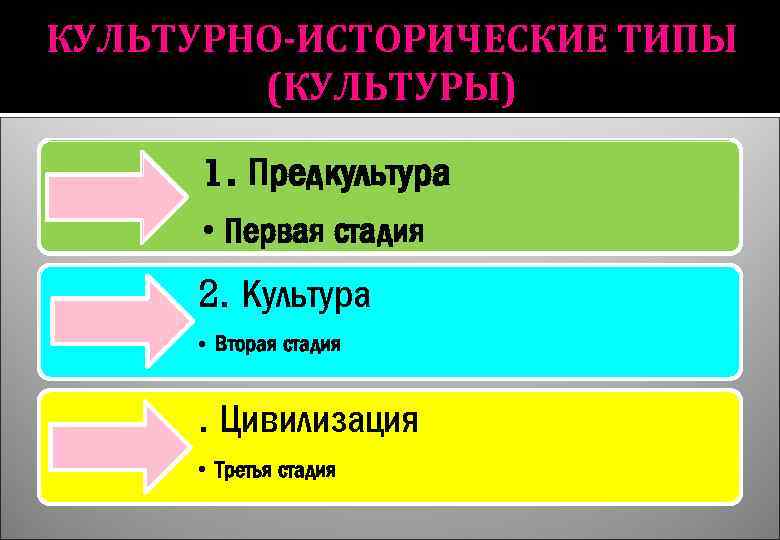 КУЛЬТУРНО-ИСТОРИЧЕСКИЕ ТИПЫ (КУЛЬТУРЫ)

1. Предкультура

• Первая стадия

2. Культура

• Вторая стадия

. Цивилизация

• Третья стадия